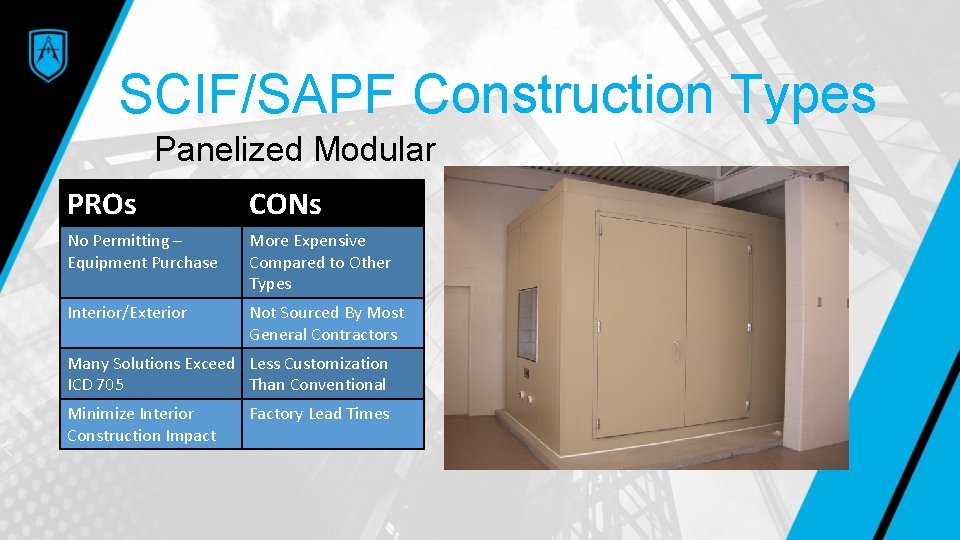 SCIF/SAPF Construction Types

Panelized Modular

| PROs | CONs |
|---|---|
| No Permitting – Equipment Purchase | More Expensive Compared to Other Types |
| Interior/Exterior | Not Sourced By Most General Contractors |
| Many Solutions Exceed ICD 705 | Less Customization Than Conventional |
| Minimize Interior Construction Impact | Factory Lead Times |